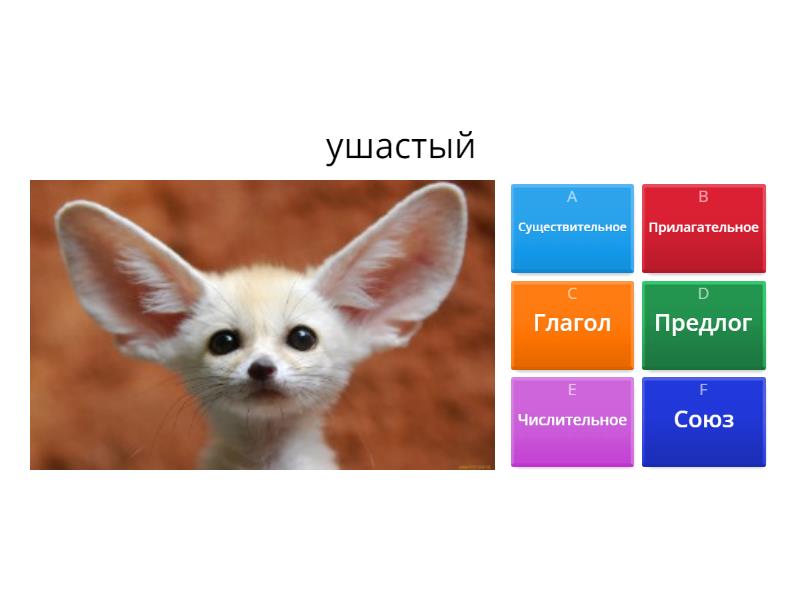 ушастый

A
Существительное

B
Прилагательное

C
Глагол

D
Предлог

E
Числительное

F
Союз